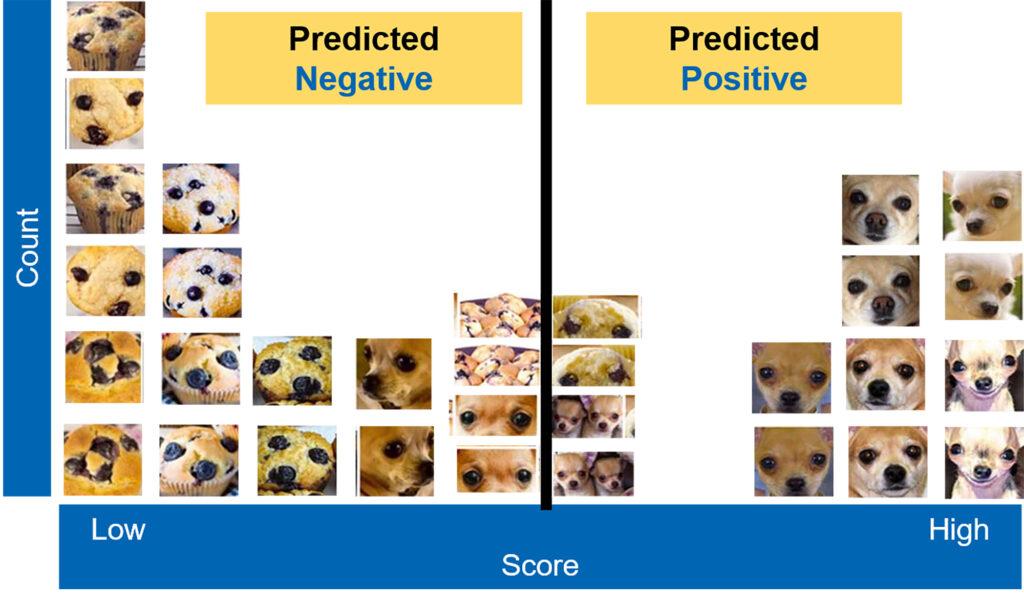 Count

Predicted
Negative

Predicted
Positive

Low

High

Score